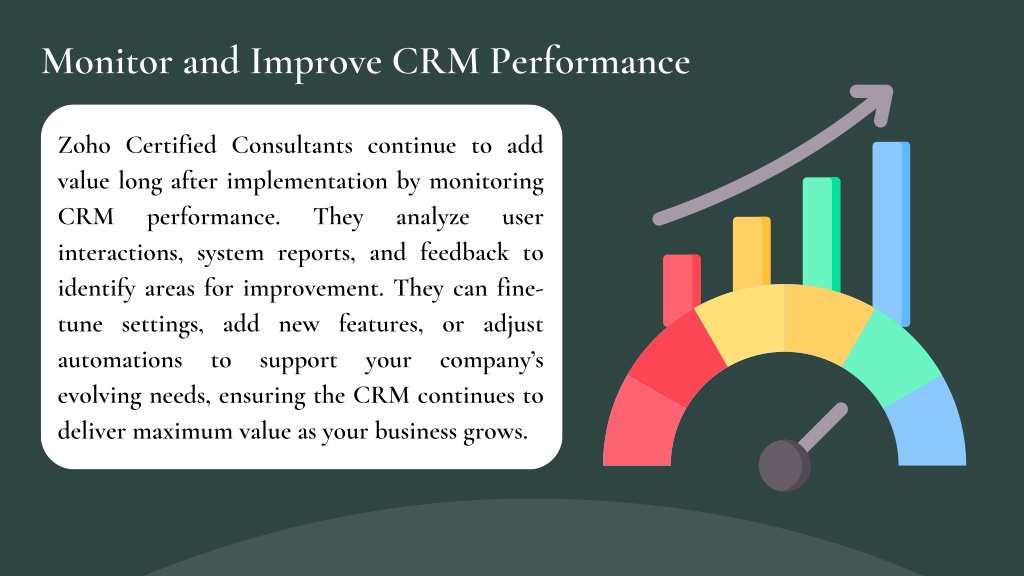 Monitor and Improve CRM Performance

Zoho Certified Consultants continue to add value long after implementation by monitoring CRM performance. They analyze user interactions, system reports, and feedback to identify areas for improvement. They can fine-tune settings, add new features, or adjust automations to support your company's evolving needs, ensuring the CRM continues to deliver maximum value as your business grows.